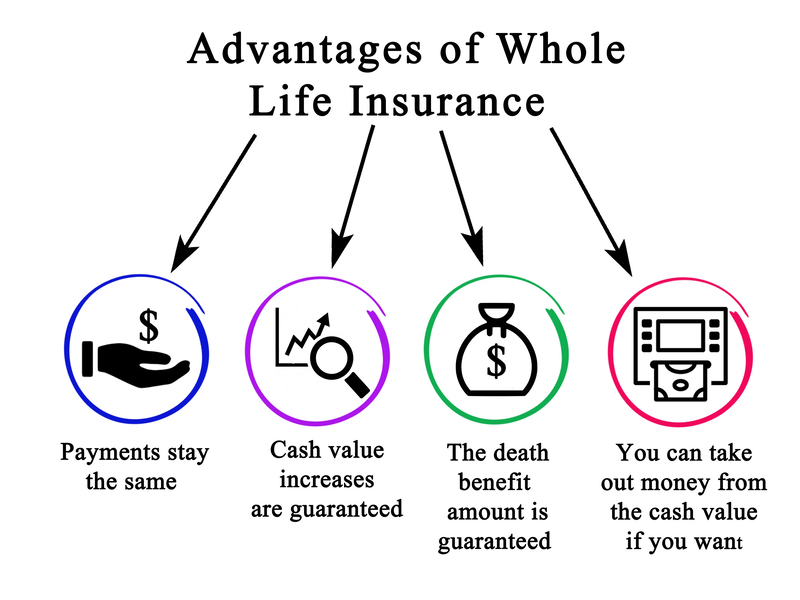 Advantages of Whole Life Insurance

$

Payments stay the same

Cash value increases are guaranteed

$

The death benefit amount is guaranteed

You can take out money from the cash value if you want